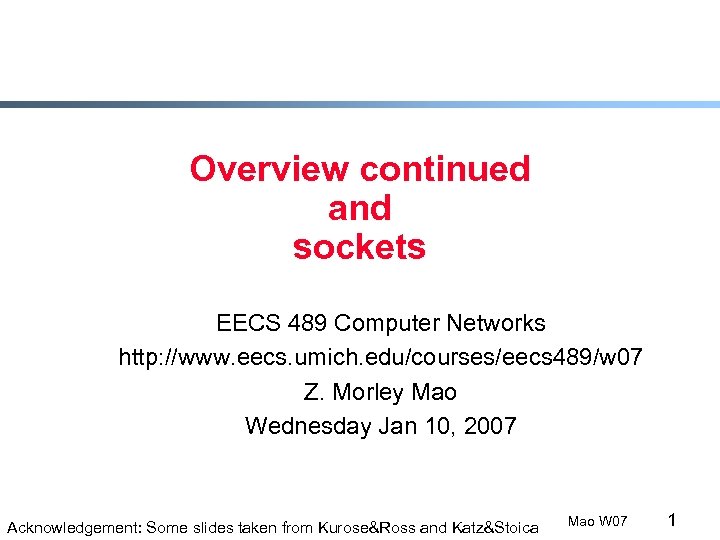 Overview continued
and
sockets

EECS 489 Computer Networks

http://www.eecs.umich.edu/courses/eecs489/w07

Z. Morley Mao

Wednesday Jan 10, 2007

Acknowledgement: Some slides taken from Kurose&Ross and Katz&Stoica

Mao W07

1